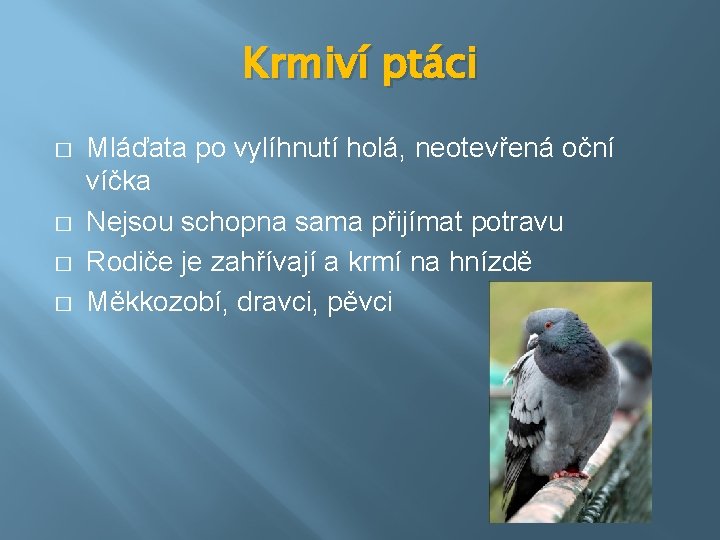 Krmiví ptáci

□ Mláďata po vylíhnutí holá, neotevřená oční víčka
□ Nejsou schopna sama přijímat potravu
□ Rodiče je zahřívají a krmí na hnízdě
□ Měkkozobí, dravci, pěvci